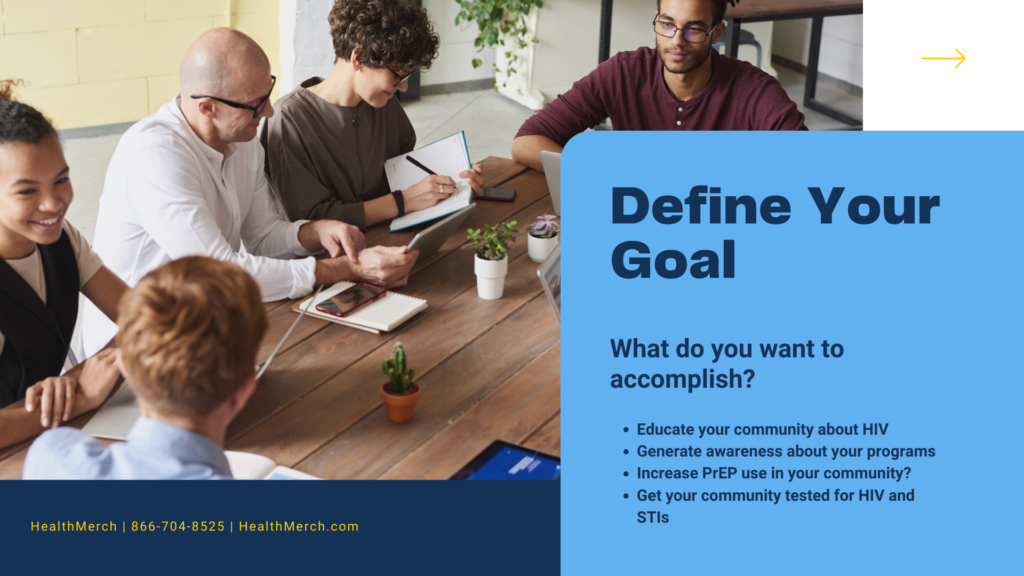 Define Your Goal

What do you want to accomplish?

- Educate your community about HIV
- Generate awareness about your programs
- Increase PrEP use in your community?
- Get your community tested for HIV and STIs

HealthMerch | 866-704-8525 | HealthMerch.com